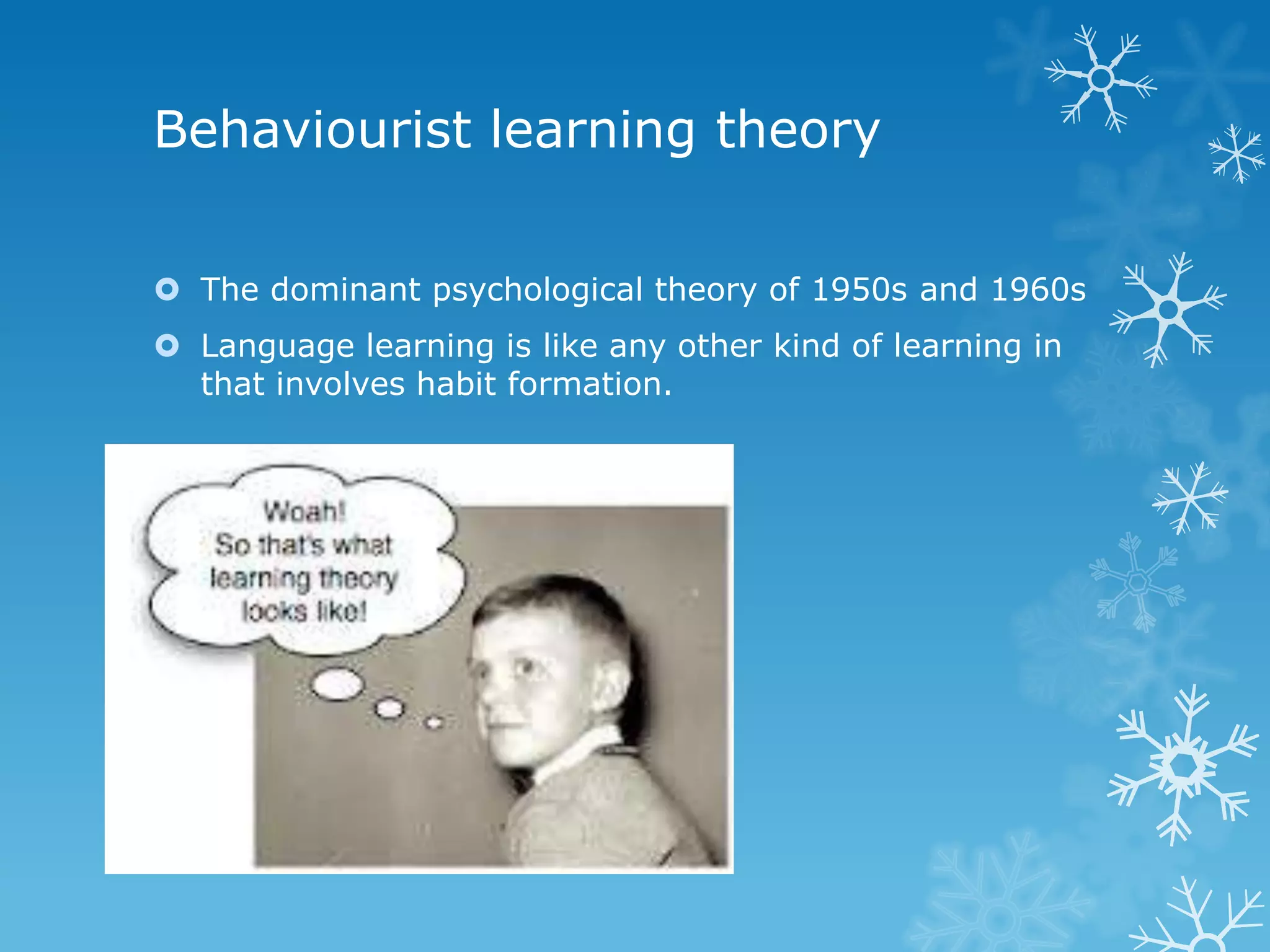 Behaviourist learning theory

The dominant psychological theory of 1950s and 1960s

Language learning is like any other kind of learning in that involves habit formation.

Woah!
So that's what learning theory looks like!